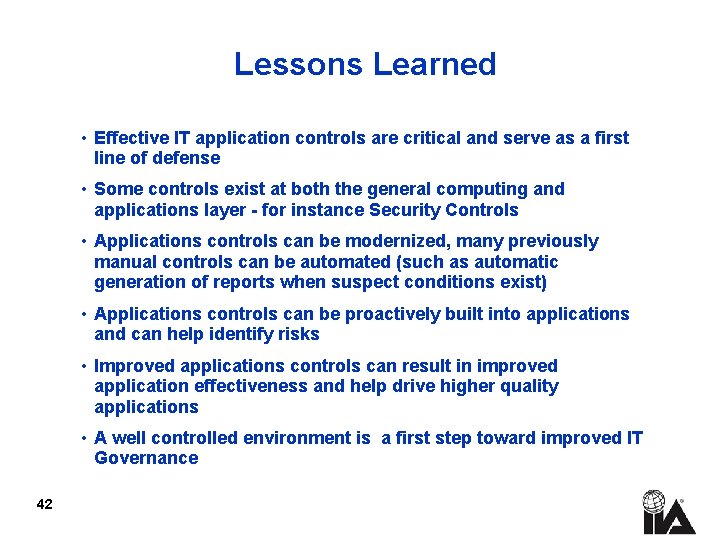 Lessons Learned

• Effective IT application controls are critical and serve as a first line of defense

• Some controls exist at both the general computing and applications layer - for instance Security Controls

• Applications controls can be modernized, many previously manual controls can be automated (such as automatic generation of reports when suspect conditions exist)

• Applications controls can be proactively built into applications and can help identify risks

• Improved applications controls can result in improved application effectiveness and help drive higher quality applications

• A well controlled environment is a first step toward improved IT Governance

42

IIA